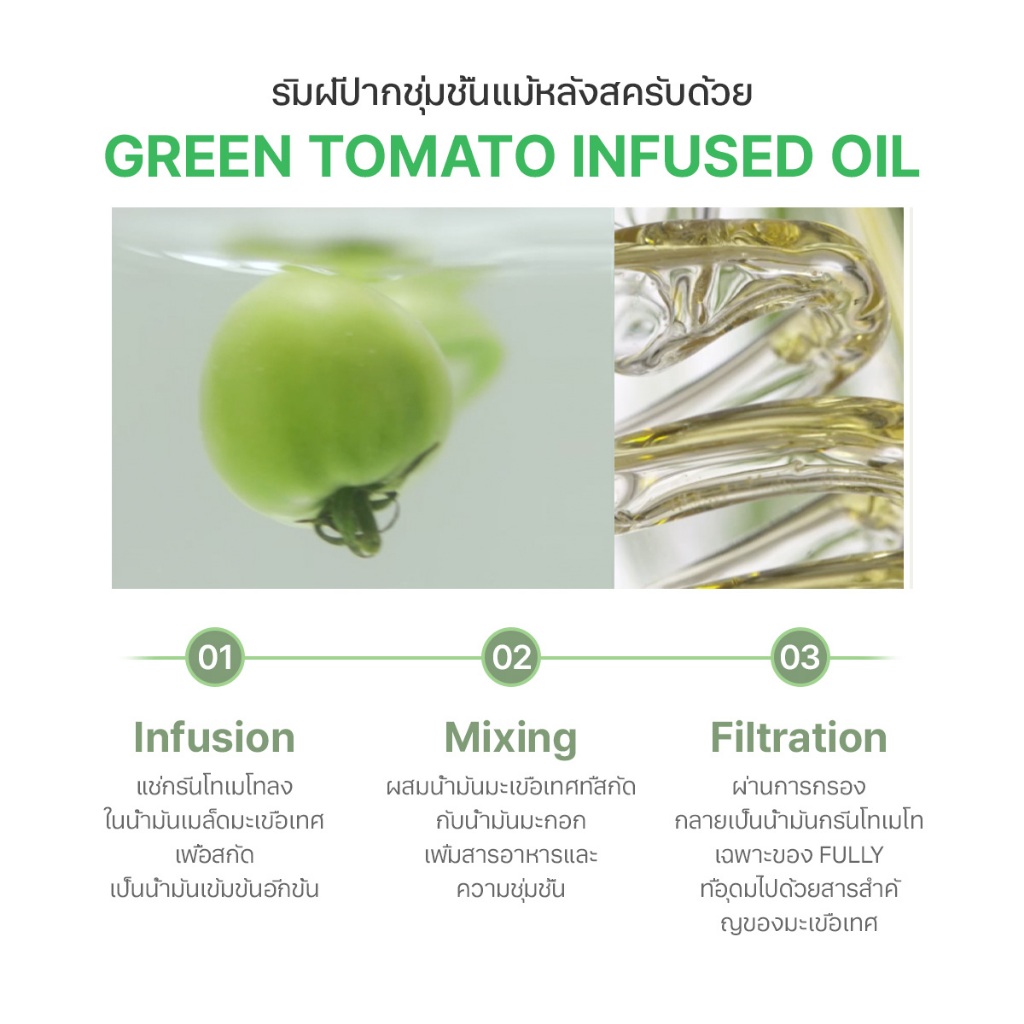 ริมฝีปากชุ่มชื้นแม้หลังสครับด้วย

GREEN TOMATO INFUSED OIL

01

Infusion

แช่กรีนโทเมโทลง
ในน้ำมันเมล็ดมะเขือเทศ
เพื่อสกัด
เป็นน้ำมันเข้มข้นอีกขั้น

02

Mixing

ผสมน้ำมันมะเขือเทศที่สกัด
กับน้ำมันมะกอก
เพิ่มสารอาหารและ
ความชุ่มชื้น

03

Filtration

ผ่านการกรอง
กลายเป็นน้ำมันกรีนโทเมโท
เฉพาะของ FULLY
ที่อุดมไปด้วยสารสำคั
ญของมะเขือเทศ